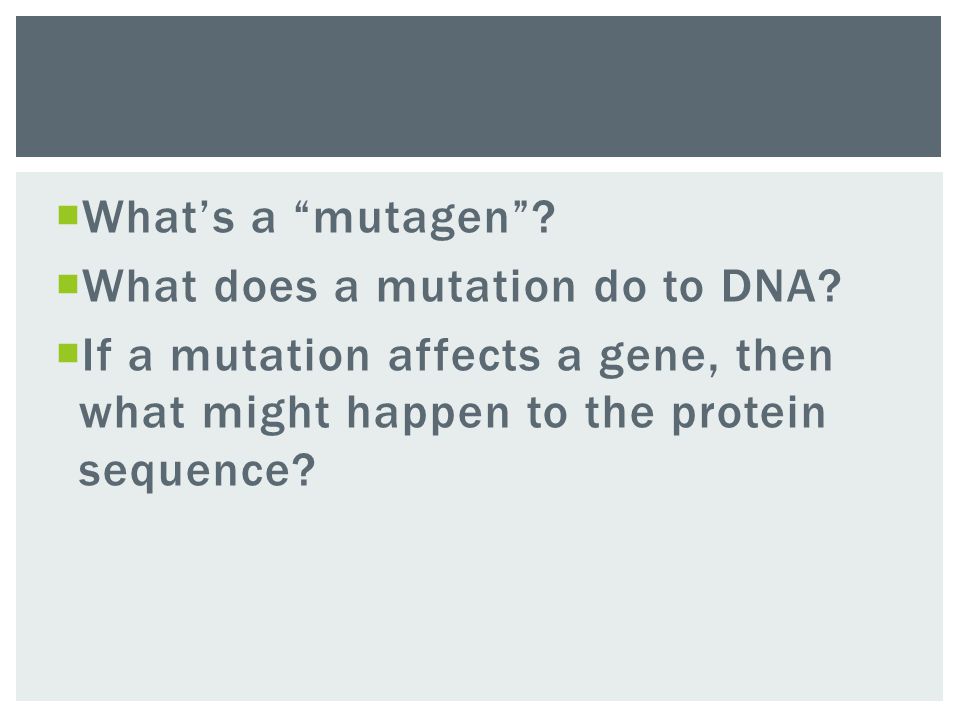 What’s a “mutagen”?
What does a mutation do to DNA?
If a mutation affects a gene, then what might happen to the protein sequence?